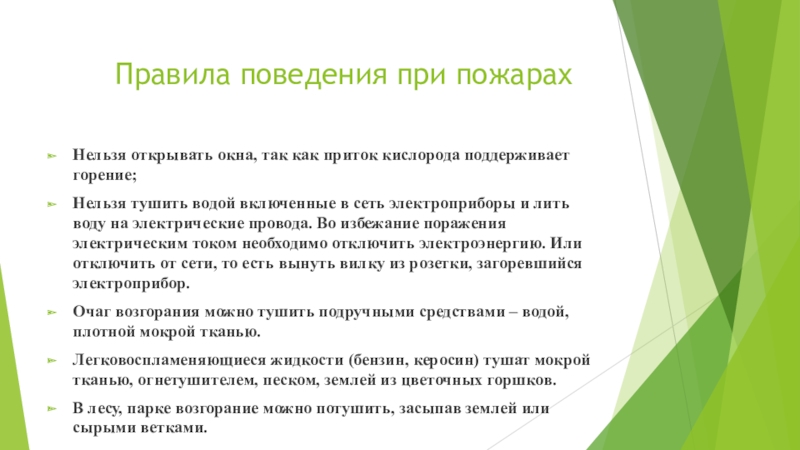 Правила поведения при пожарах

Нельзя открывать окна, так как приток кислорода поддерживает горение;

Нельзя тушить водой включенные в сеть электроприборы и лить воду на электрические провода. Во избежание поражения электрическим током необходимо отключить электроэнергию. Или отключить от сети, то есть вынуть вилку из розетки, загоревшийся электроприбор.

Очаг возгорания можно тушить подручными средствами – водой, плотной мокрой тканью.

Легковоспламеняющиеся жидкости (бензин, керосин) тушат мокрой тканью, огнетушителем, песком, землей из цветочных горшков.

В лесу, парке возгорание можно потушить, засыпав землей или сырыми ветками.